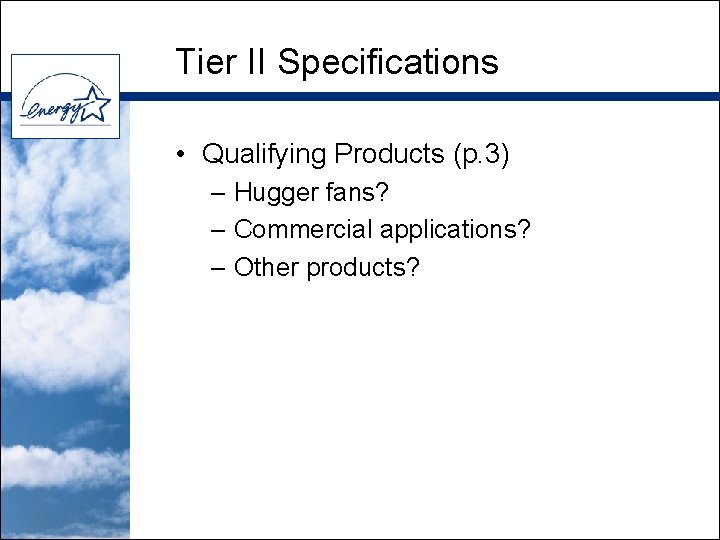 energy

Tier II Specifications

• Qualifying Products (p.3)
  – Hugger fans?
  – Commercial applications?
  – Other products?